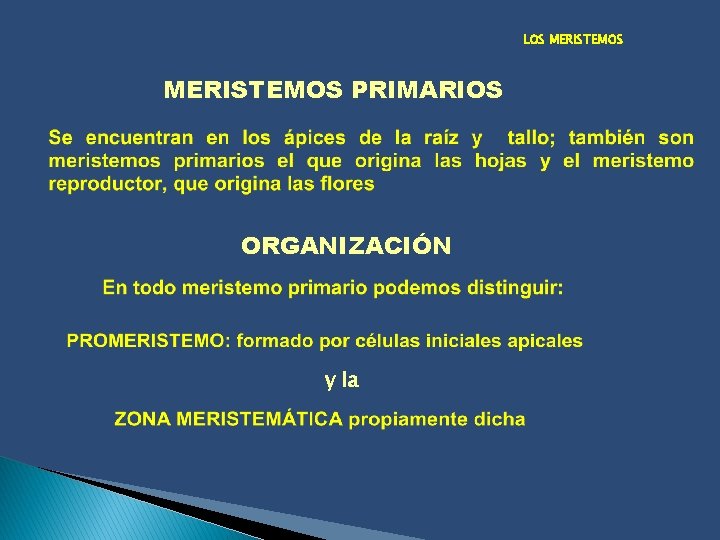 LOS MERISTEMOS

MERISTEMOS PRIMARIOS

Se encuentran en los ápices de la raíz y tallo; también son meristemos primarios el que origina las hojas y el meristemo reproductor, que origina las flores

ORGANIZACIÓN

En todo meristemo primario podemos distinguir:

PROMERISTEMO: formado por células iniciales apicales

y la

ZONA MERISTEMÁTICA propiamente dicha